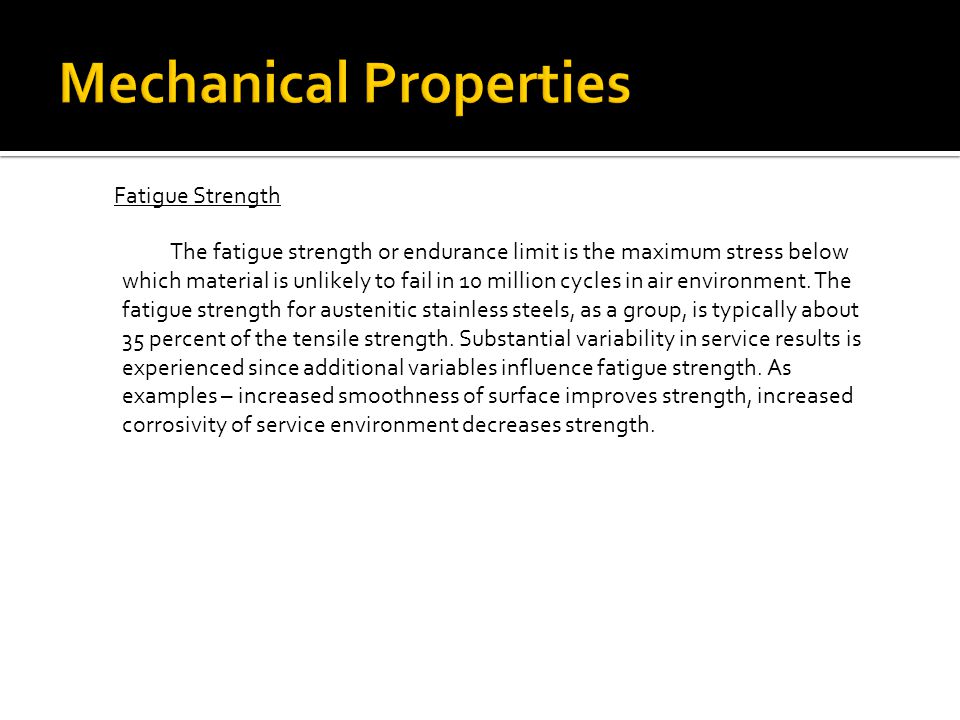 Mechanical Properties

Fatigue Strength

The fatigue strength or endurance limit is the maximum stress below which material is unlikely to fail in 10 million cycles in air environment. The fatigue strength for austenitic stainless steels, as a group, is typically about 35 percent of the tensile strength. Substantial variability in service results is experienced since additional variables influence fatigue strength. As examples – increased smoothness of surface improves strength, increased corrosivity of service environment decreases strength.